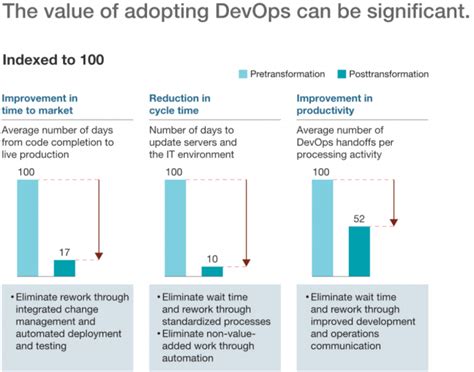 The value of adopting DevOps can be significant.

Indexed to 100

Pretransformation Posttransformation

Improvement in time to market

Average number of days from code completion to live production

100

17

• Eliminate rework through integrated change management and automated deployment and testing

Reduction in cycle time

Number of days to update servers and the IT environment

100

10

• Eliminate wait time and rework through standardized processes
• Eliminate non-value-added work through automation

Improvement in productivity

Average number of DevOps handoffs per processing activity

100

52

• Eliminate wait time and rework through improved development and operations communication